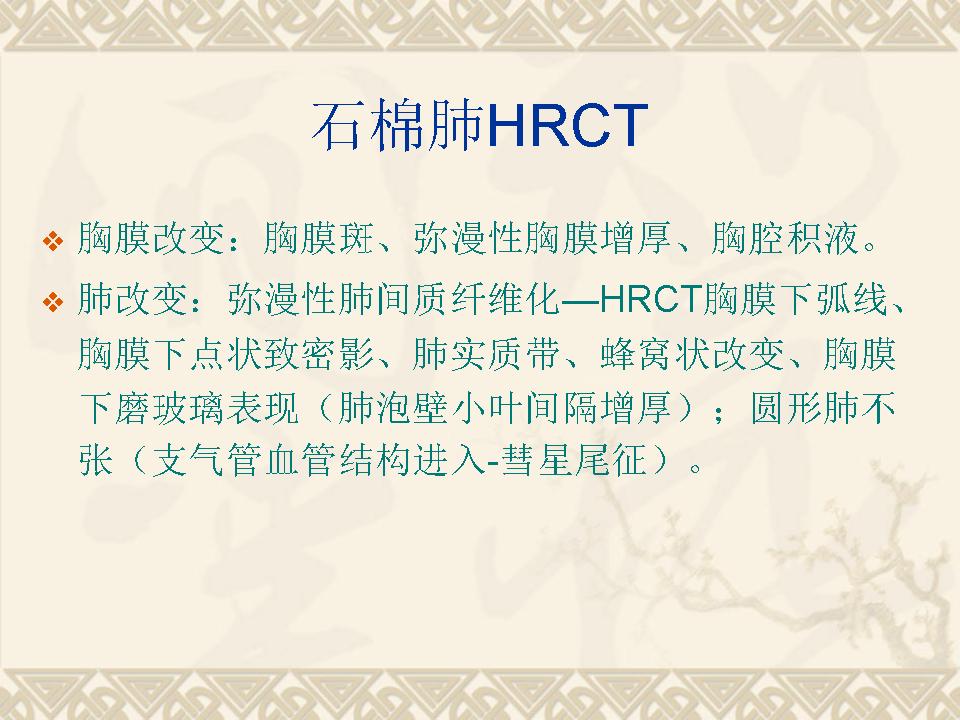 石棉肺HRCT

❖ 胸膜改变：胸膜斑、弥漫性胸膜增厚、胸腔积液。

❖ 肺改变：弥漫性肺间质纤维化—HRCT胸膜下弧线、胸膜下点状致密影、肺实质带、蜂窝状改变、胸膜下磨玻璃表现（肺泡壁小叶间隔增厚）；圆形肺不张（支气管血管结构进入-彗星尾征）。